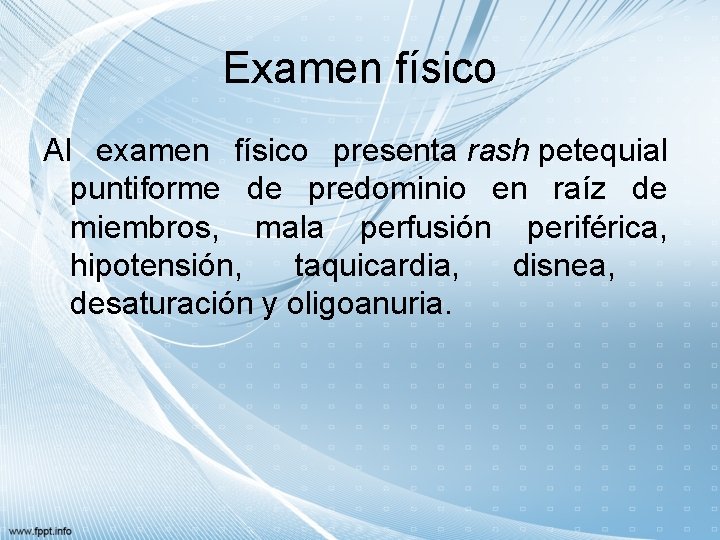 Examen físico

Al examen físico presenta rash petequial puntiforme de predominio en raíz de miembros, mala perfusión periférica, hipotensión, taquicardia, disnea, desaturación y oligoanuria.

www.fppt.info